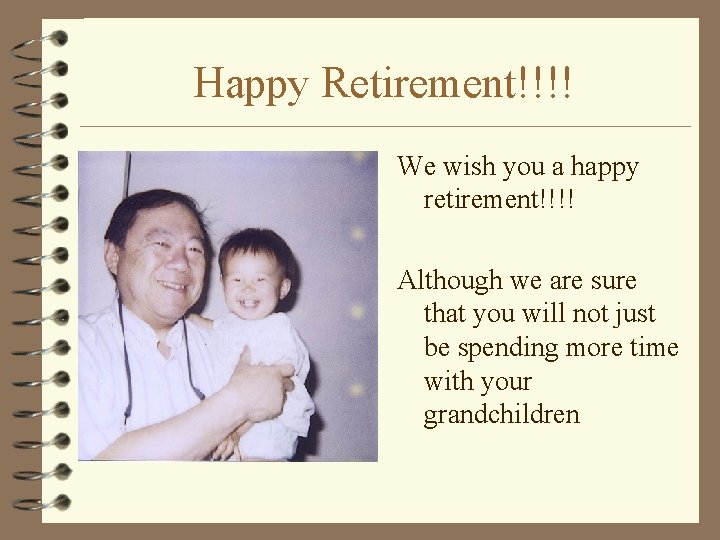 Happy Retirement!!!!

We wish you a happy retirement!!!!

Although we are sure that you will not just be spending more time with your grandchildren